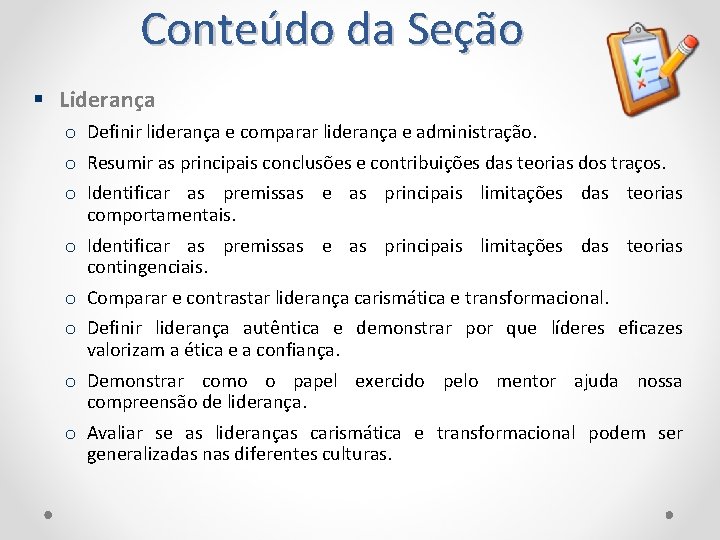 Conteúdo da Seção

▪ Liderança

o Definir liderança e comparar liderança e administração.
o Resumir as principais conclusões e contribuições das teorias dos traços.
o Identificar as premissas e as principais limitações das teorias comportamentais.
o Identificar as premissas e as principais limitações das teorias contingenciais.
o Comparar e contrastar liderança carismática e transformacional.
o Definir liderança autêntica e demonstrar por que líderes eficazes valorizam a ética e a confiança.
o Demonstrar como o papel exercido pelo mentor ajuda nossa compreensão de liderança.
o Avaliar se as lideranças carismática e transformacional podem ser generalizadas nas diferentes culturas.